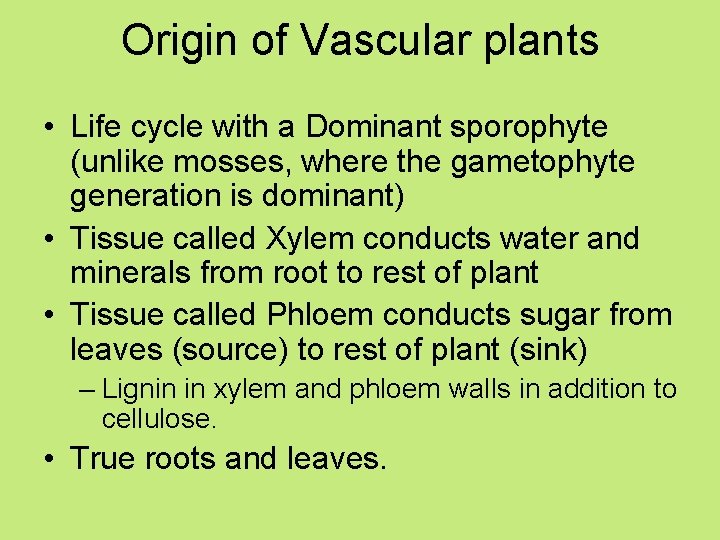 Origin of Vascular plants

• Life cycle with a Dominant sporophyte (unlike mosses, where the gametophyte generation is dominant)
• Tissue called Xylem conducts water and minerals from root to rest of plant
• Tissue called Phloem conducts sugar from leaves (source) to rest of plant (sink)
– Lignin in xylem and phloem walls in addition to cellulose.
• True roots and leaves.